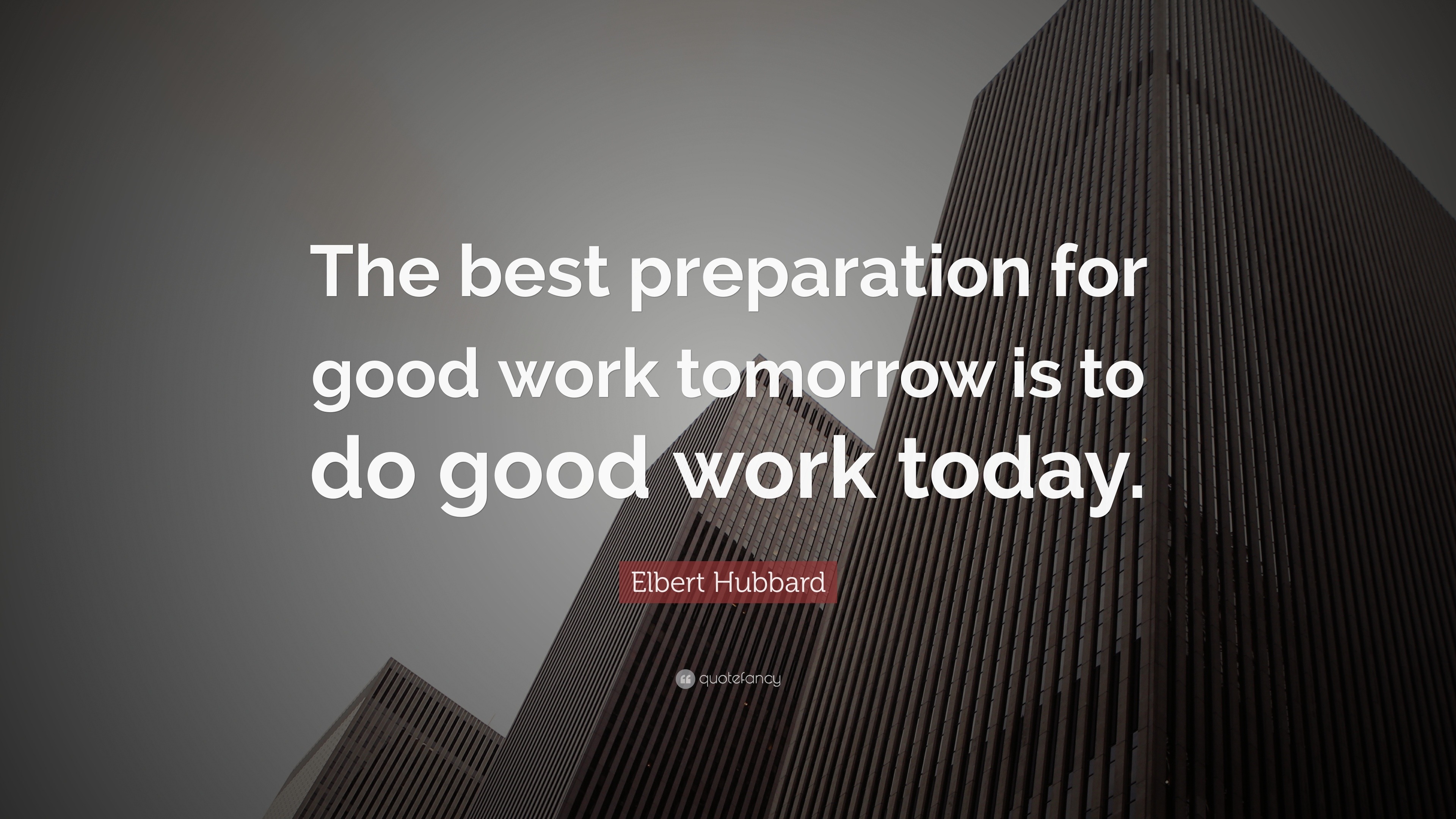 The best preparation for good work tomorrow is to do good work today.

Elbert Hubbard

quotefancy